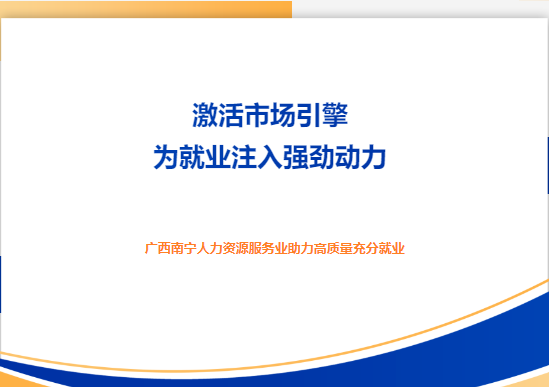 激活市场引擎
为就业注入强劲动力

广西南宁人力资源服务业助力高质量充分就业